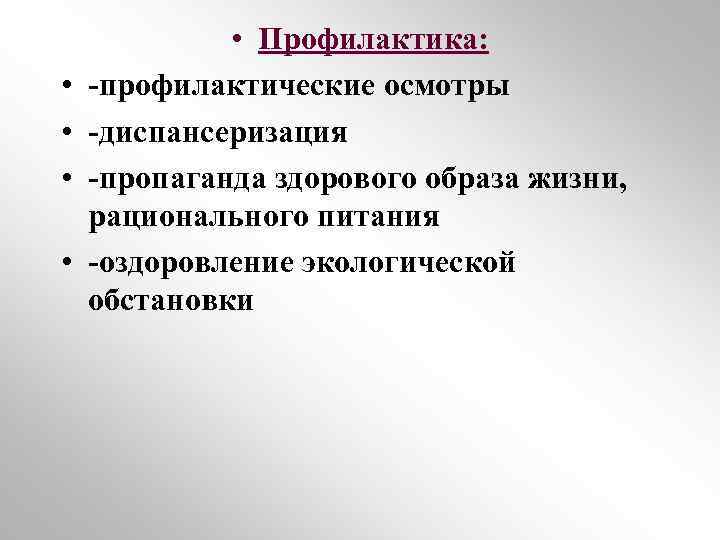 • Профилактика:
• -профилактические осмотры
• -диспансеризация
• -пропаганда здорового образа жизни, рационального питания
• -оздоровление экологической обстановки